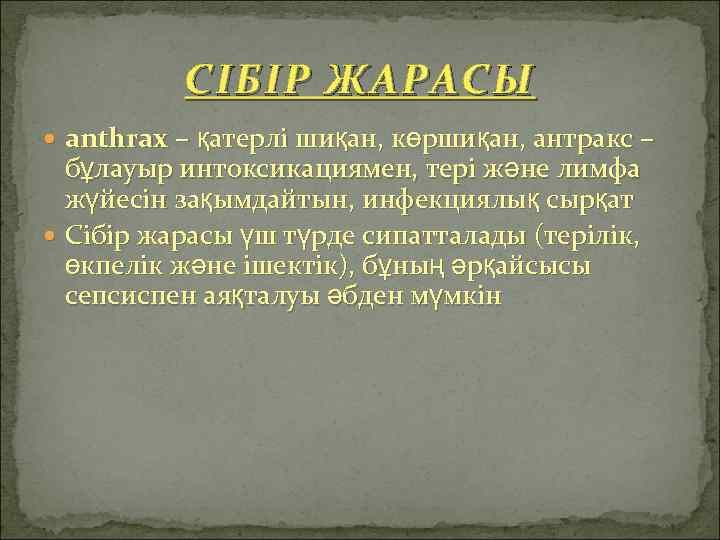 СІБІР ЖАРАСЫ

anthrax – қатерлі шиқан, көршиқан, антракс – бұлауыр интоксикациямен, тері және лимфа жүйесін зақымдайтын, инфекциялық сырқат

Сібір жарасы үш түрде сипатталады (терілік, өкпелік және ішектік), бұның әрқайсысы сепсиспен аяқталуы әбден мүмкін